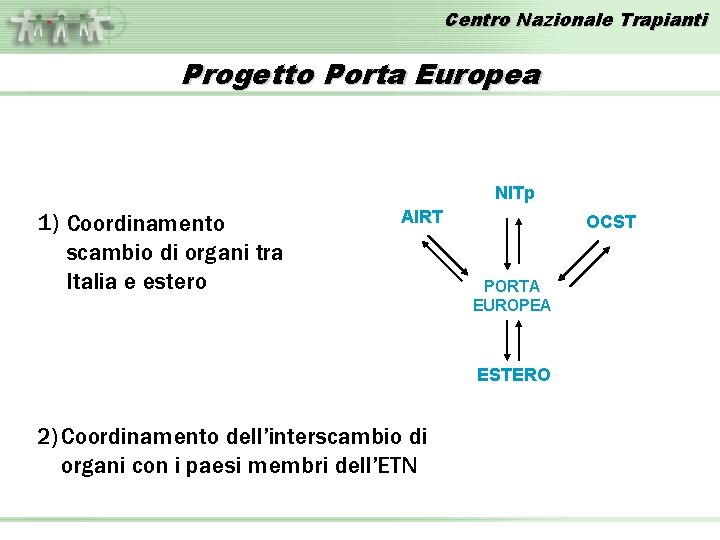 Centro Nazionale Trapianti

Progetto Porta Europea

1) Coordinamento scambio di organi tra Italia e estero

NITp

AIRT

OCST

PORTA EUROPEA

ESTERO

2) Coordinamento dell'interscambio di organi con i paesi membri dell'ETN